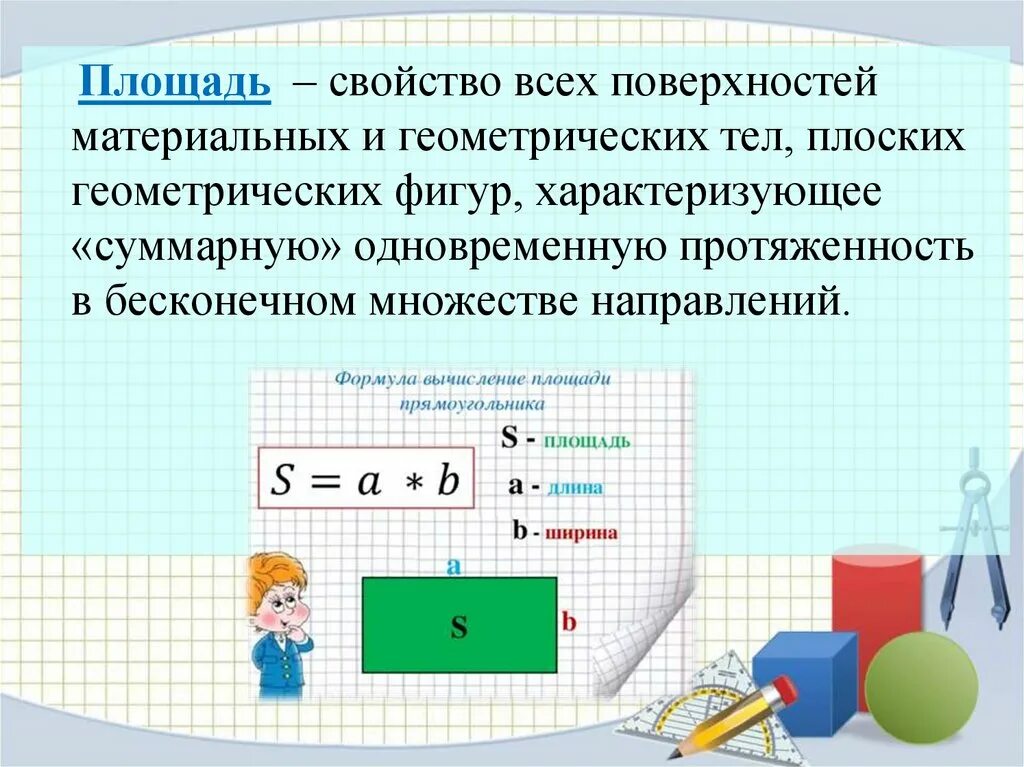 Площадь – свойство всех поверхностей материальных и геометрических тел, плоских геометрических фигур, характеризующее «суммарную» одновременную протяженность в бесконечном множестве направлений.

Формула вычисление площади прямоугольника

$S = a * b$

S - площадь

a - длина

b - ширина

a

S

b